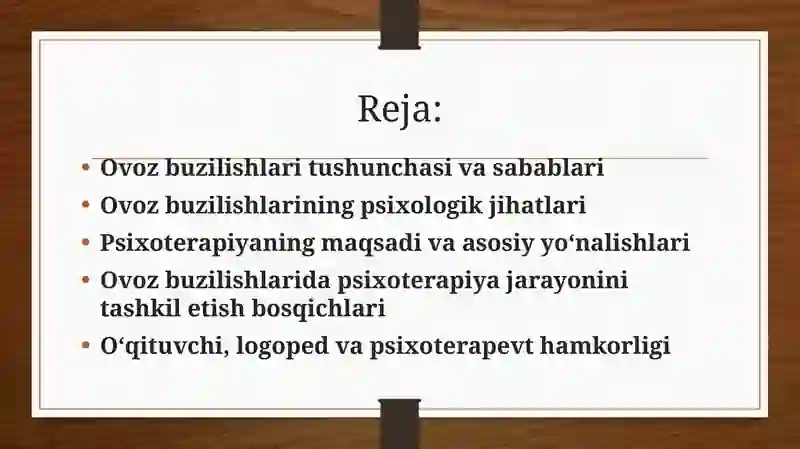 Reja:

• Ovoz buzilishlari tushunchasi va sabablari
• Ovoz buzilishlarining psixologik jihatlari
• Psixoterapiyaning maqsadi va asosiy yo‘nalishlari
• Ovoz buzilishlarida psixoterapiya jarayonini tashkil etish bosqichlari
• O‘qituvchi, logoped va psixoterapevt hamkorligi